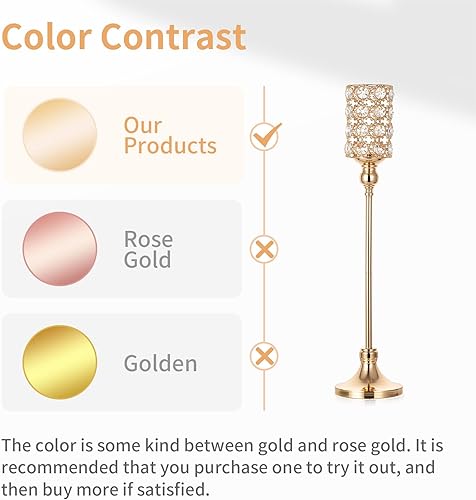 Color Contrast

Our Products

Rose Gold

Golden

The color is some kind between gold and rose gold. It is recommended that you purchase one to try it out, and then buy more if satisfied.